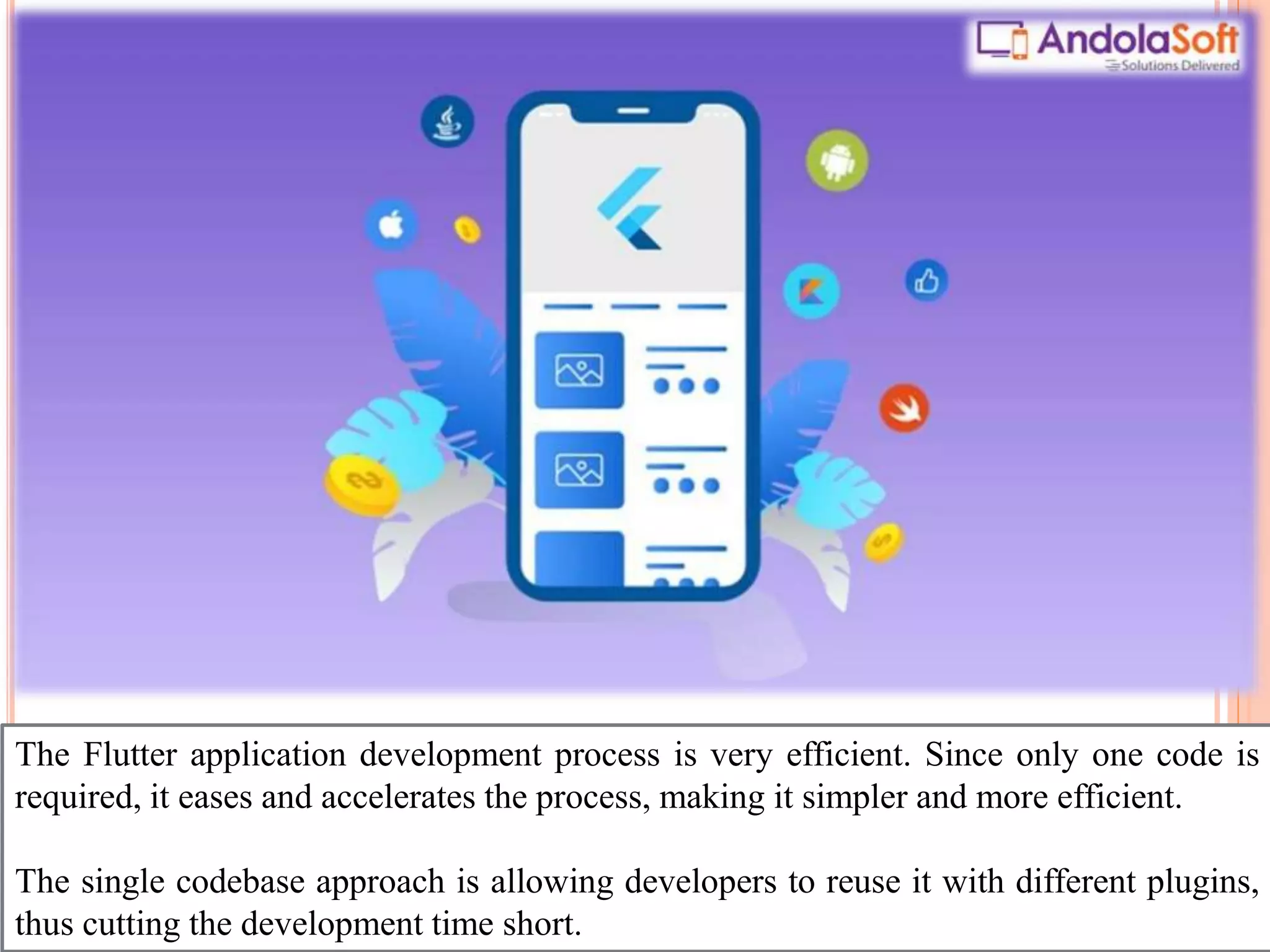 AndolaSoft
Solutions Delivered

The Flutter application development process is very efficient. Since only one code is required, it eases and accelerates the process, making it simpler and more efficient.

The single codebase approach is allowing developers to reuse it with different plugins, thus cutting the development time short.